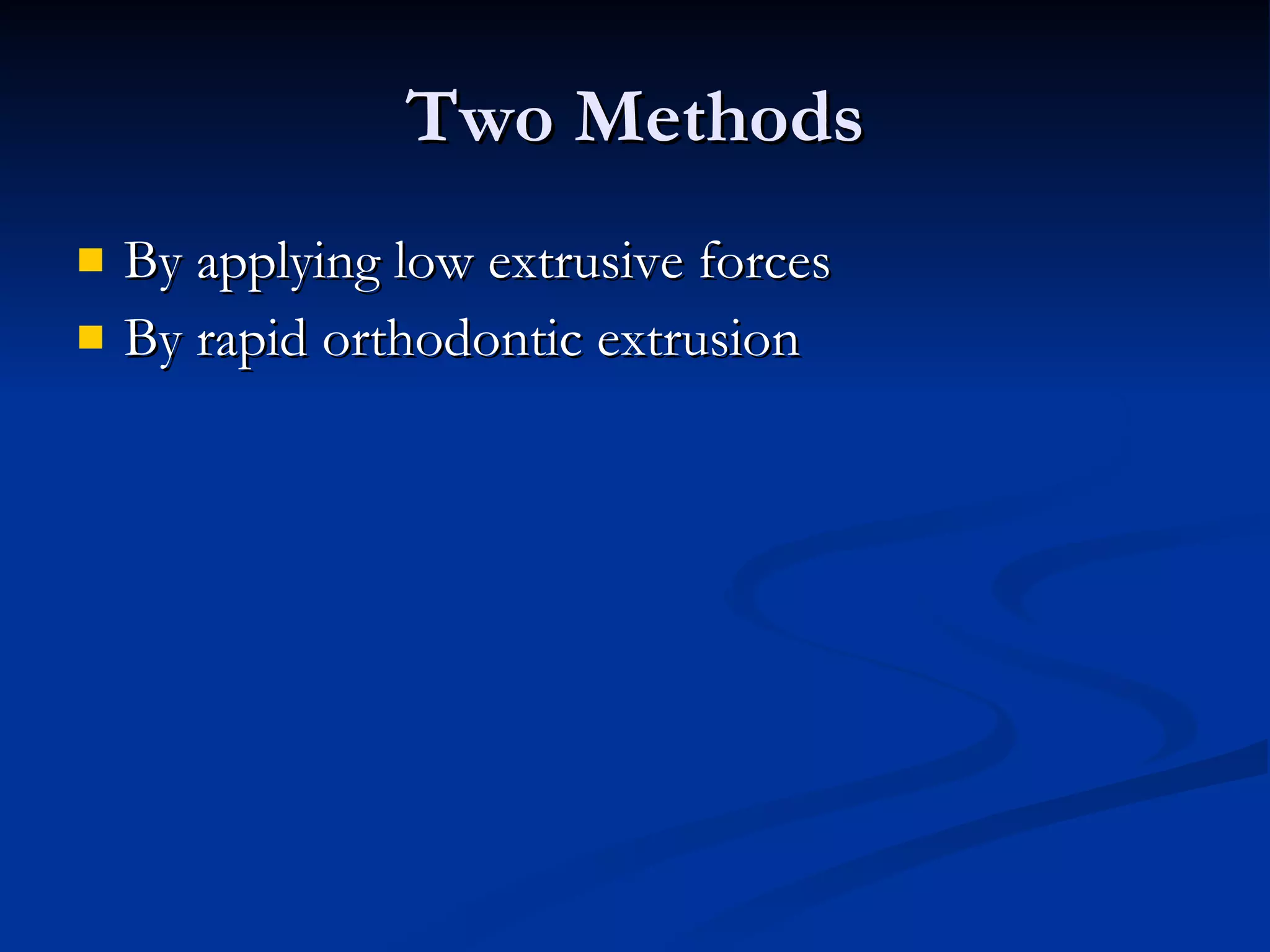 Two Methods

- By applying low extrusive forces
- By rapid orthodontic extrusion